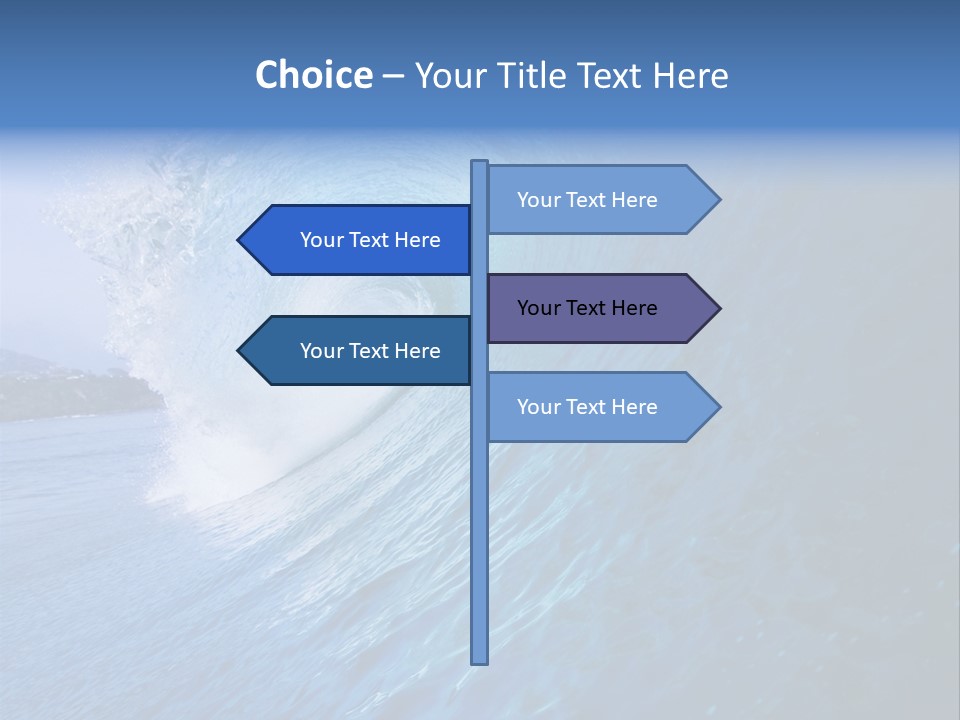 Choice – Your Title Text Here

Your Text Here

Your Text Here

Your Text Here

Your Text Here

Your Text Here